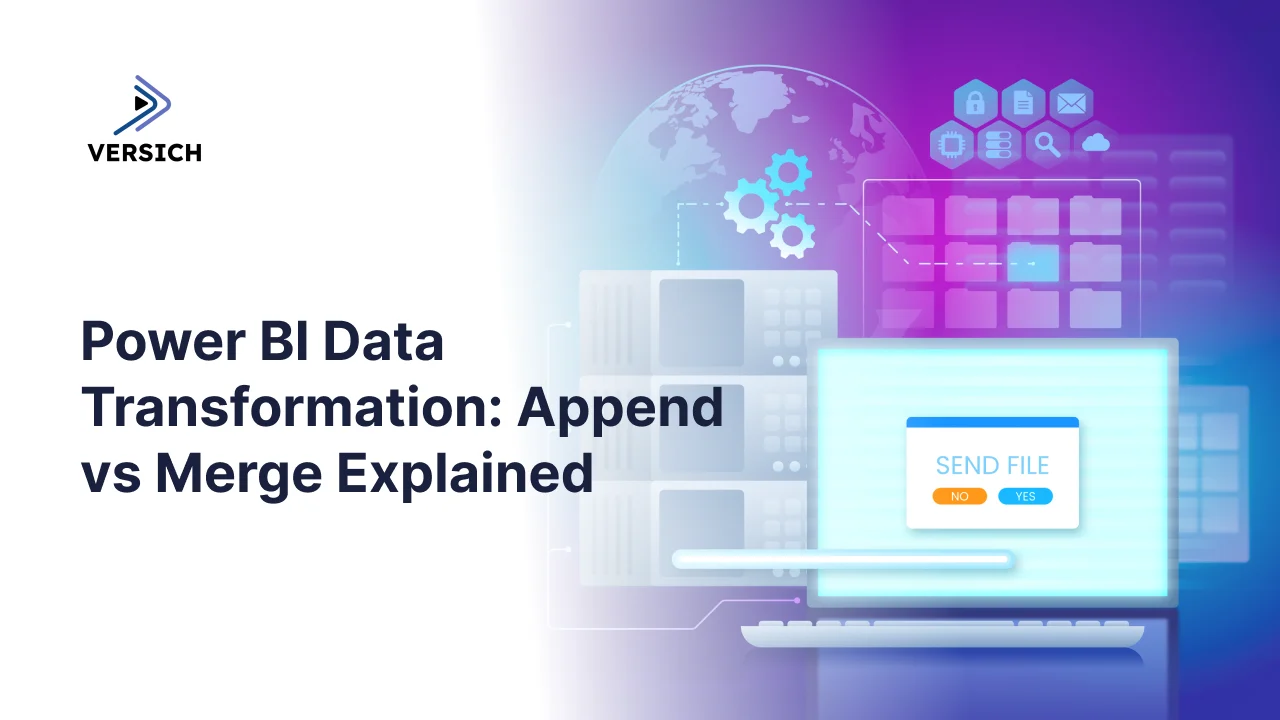 VERSICH

Power BI Data Transformation: Append vs Merge Explained

SEND FILE
NO YES